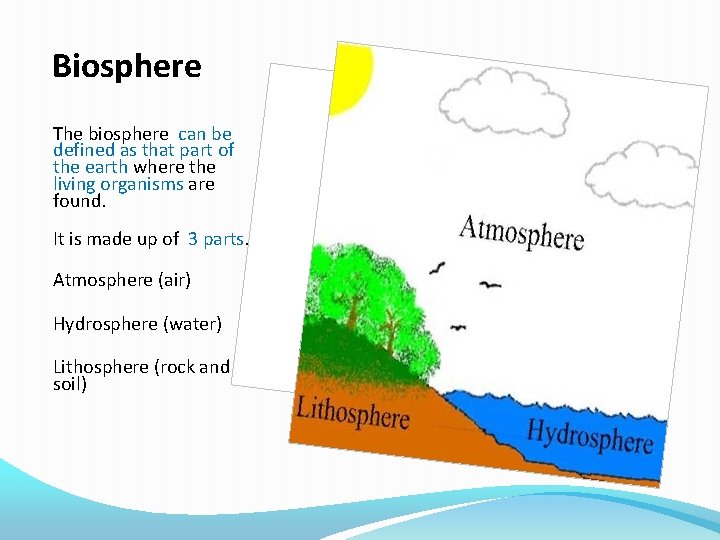 Biosphere

The biosphere can be defined as that part of the earth where the living organisms are found.

It is made up of 3 parts.

Atmosphere (air)

Hydrosphere (water)

Lithosphere (rock and soil)

Atmosphere

Lithosphere

Hydrosphere